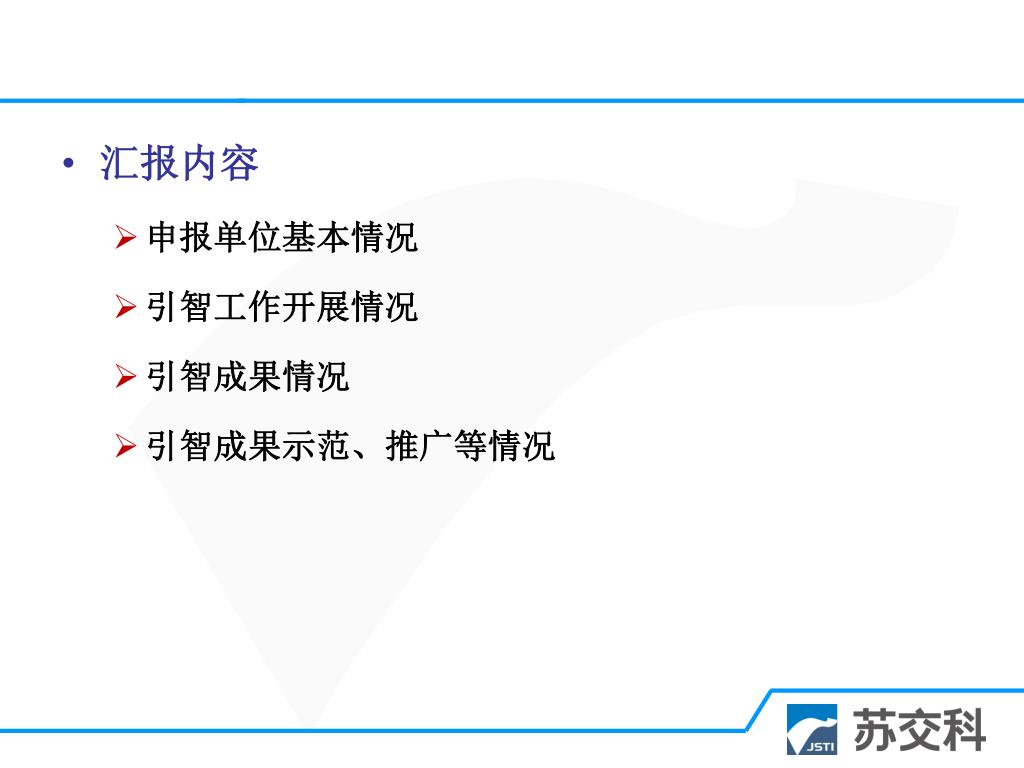 • 汇报内容

➢ 申报单位基本情况

➢ 引智工作开展情况

➢ 引智成果情况

➢ 引智成果示范、推广等情况

JSTI 苏交科